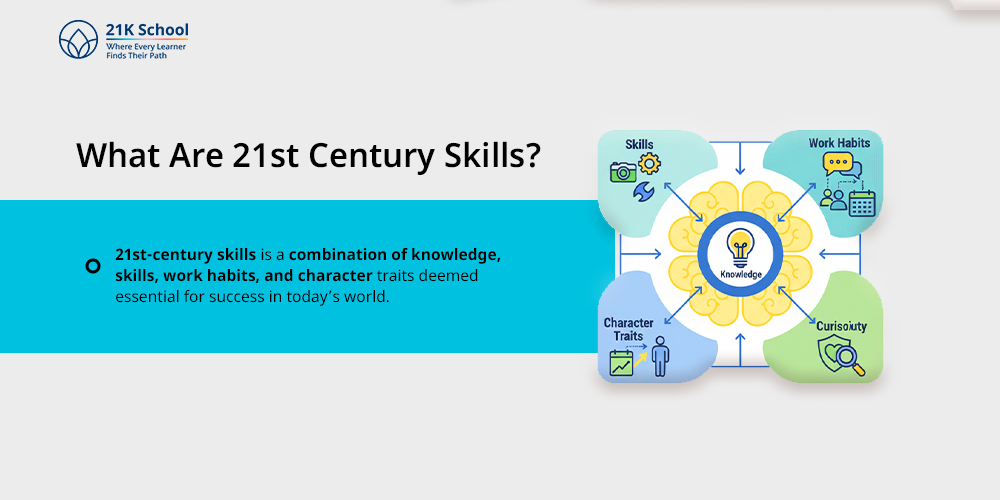 21K School
Where Every Learner Finds Their Path

What Are 21st Century Skills?

21st-century skills is a combination of knowledge, skills, work habits, and character traits deemed essential for success in today's world.

Skills

Work Habits

Knowledge

Character Traits

Curisoiuty